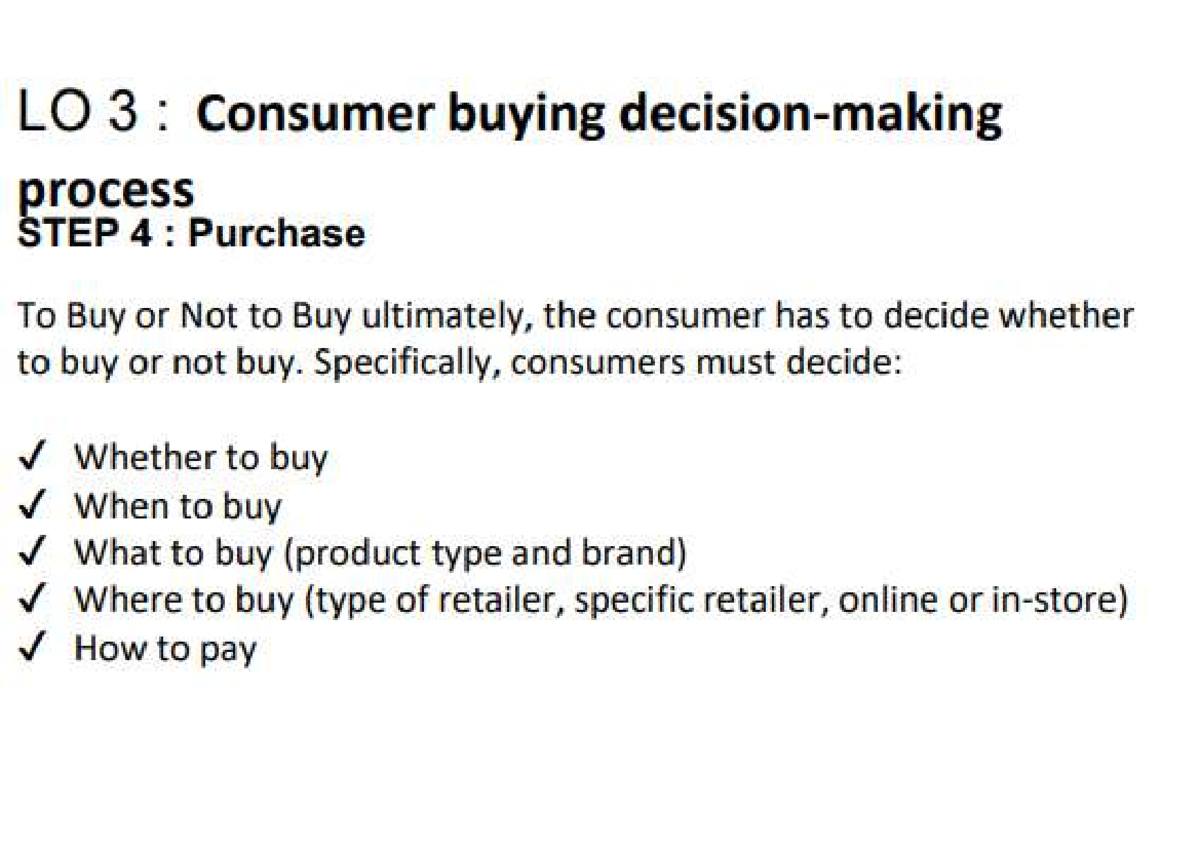 LO 3 : Consumer buying decision-making process
STEP 4 : Purchase

To Buy or Not to Buy ultimately, the consumer has to decide whether to buy or not buy. Specifically, consumers must decide:

✓ Whether to buy
✓ When to buy
✓ What to buy (product type and brand)
✓ Where to buy (type of retailer, specific retailer, online or in-store)
✓ How to pay